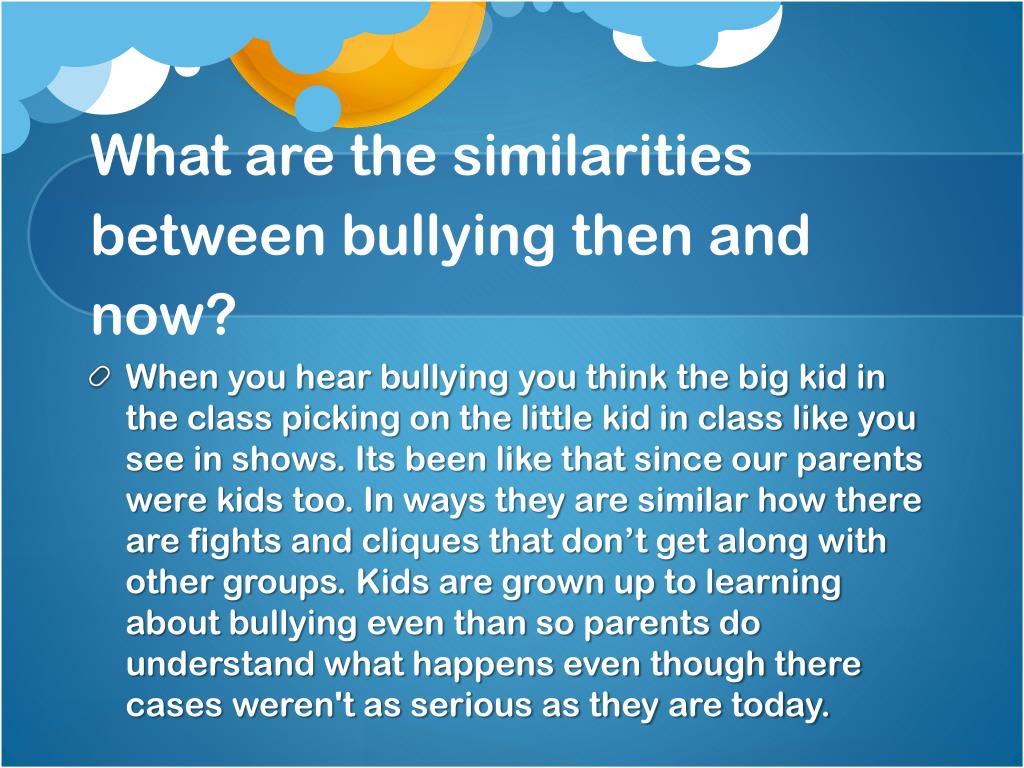 What are the similarities between bullying then and now?

When you hear bullying you think the big kid in the class picking on the little kid in class like you see in shows. Its been like that since our parents were kids too. In ways they are similar how there are fights and cliques that don’t get along with other groups. Kids are grown up to learning about bullying even than so parents do understand what happens even though there cases weren't as serious as they are today.